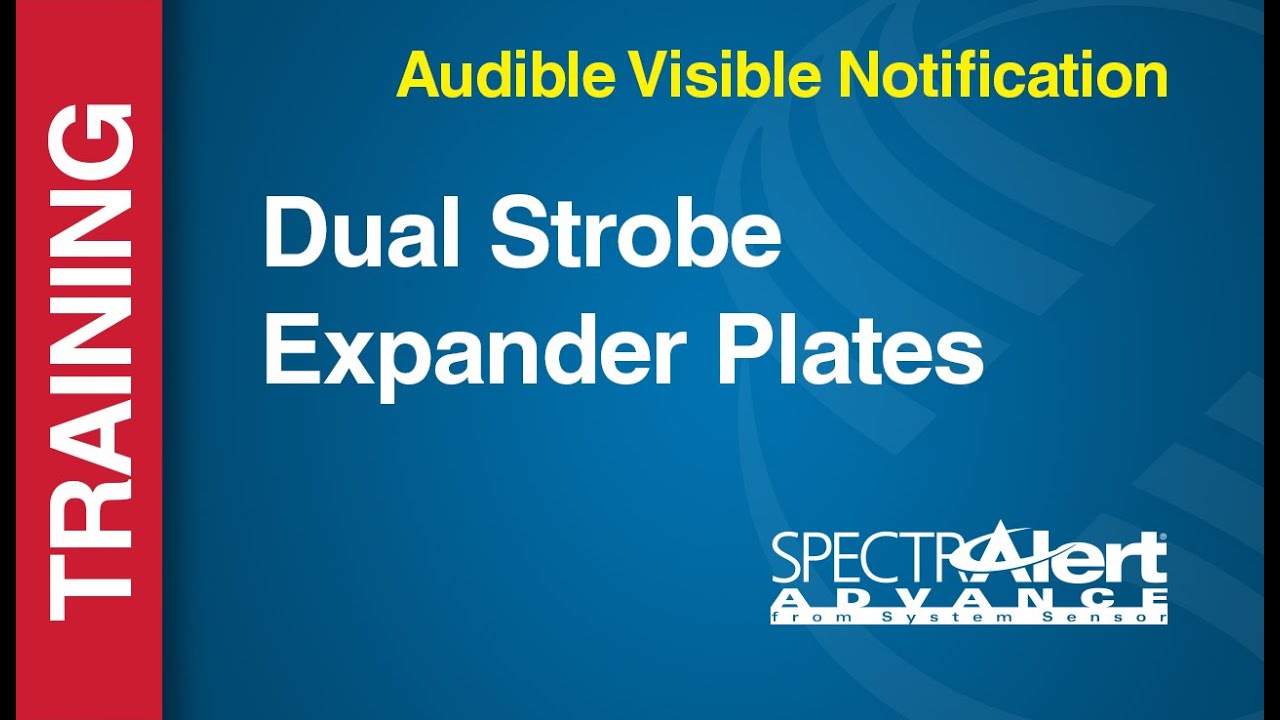 TRAINING

Audible Visible Notification

Dual Strobe Expander Plates

SPECTRAlert®
ADVANCE
from System Sensor